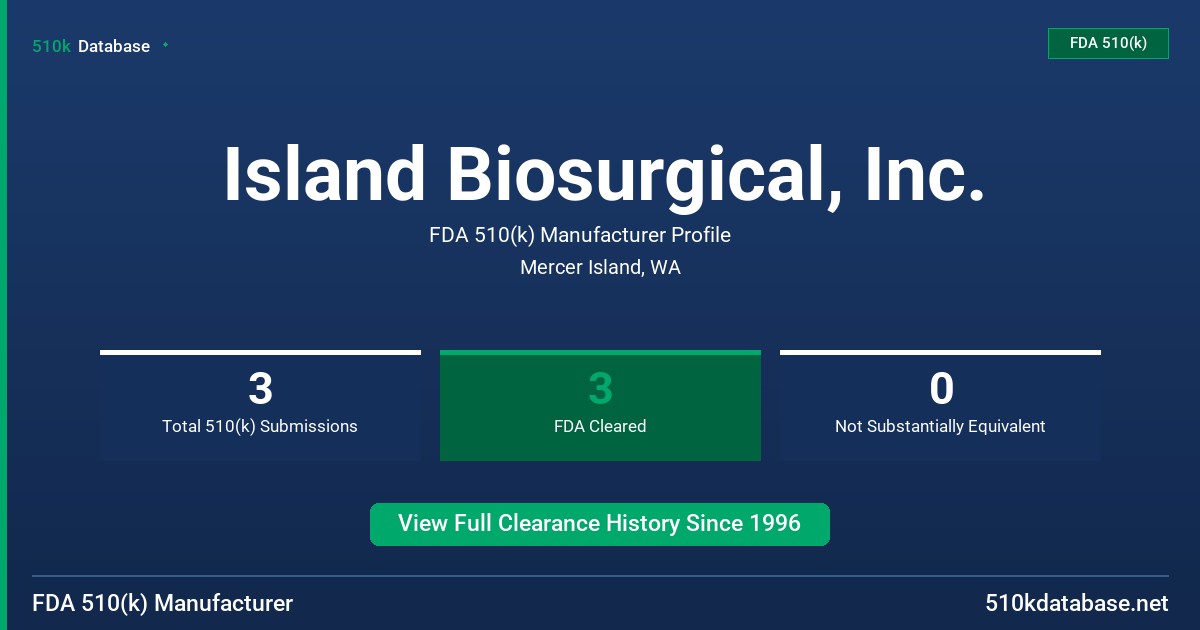 510k Database

FDA 510(k)

Island Biosurgical, Inc.

FDA 510(k) Manufacturer Profile

Mercer Island, WA

3
Total 510(k) Submissions

3
FDA Cleared

0
Not Substantially Equivalent

View Full Clearance History Since 1996

FDA 510(k) Manufacturer

510kdatabase.net